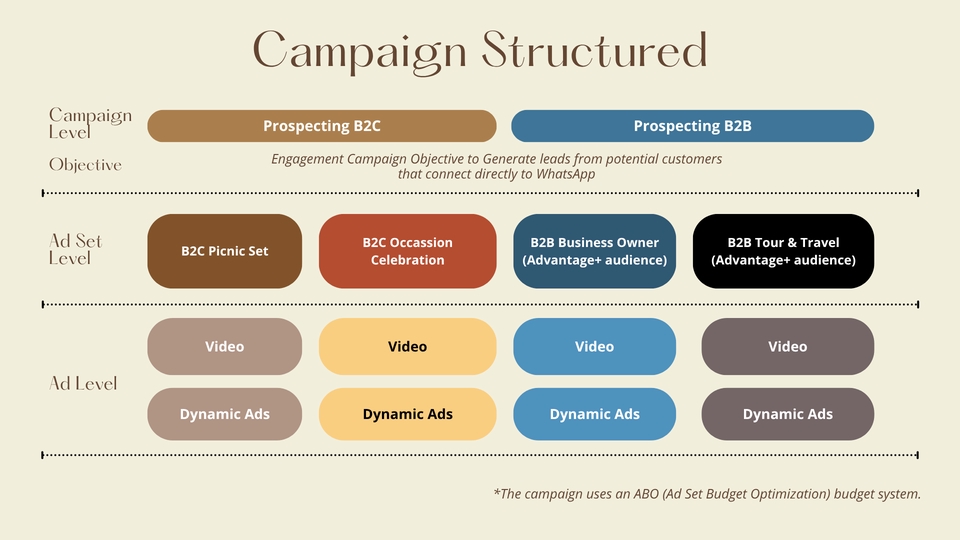 Campaign Structured

Campaign Level

Prospecting B2C

Prospecting B2B

Objective

Engagement Campaign Objective to Generate leads from potential customers that connect directly to WhatsApp

Ad Set Level

B2C Picnic Set

B2C Occassion Celebration

B2B Business Owner (Advantage+ audience)

B2B Tour & Travel (Advantage+ audience)

Ad Level

Video

Video

Video

Video

Dynamic Ads

Dynamic Ads

Dynamic Ads

Dynamic Ads

*The campaign uses an ABO (Ad Set Budget Optimization) budget system.